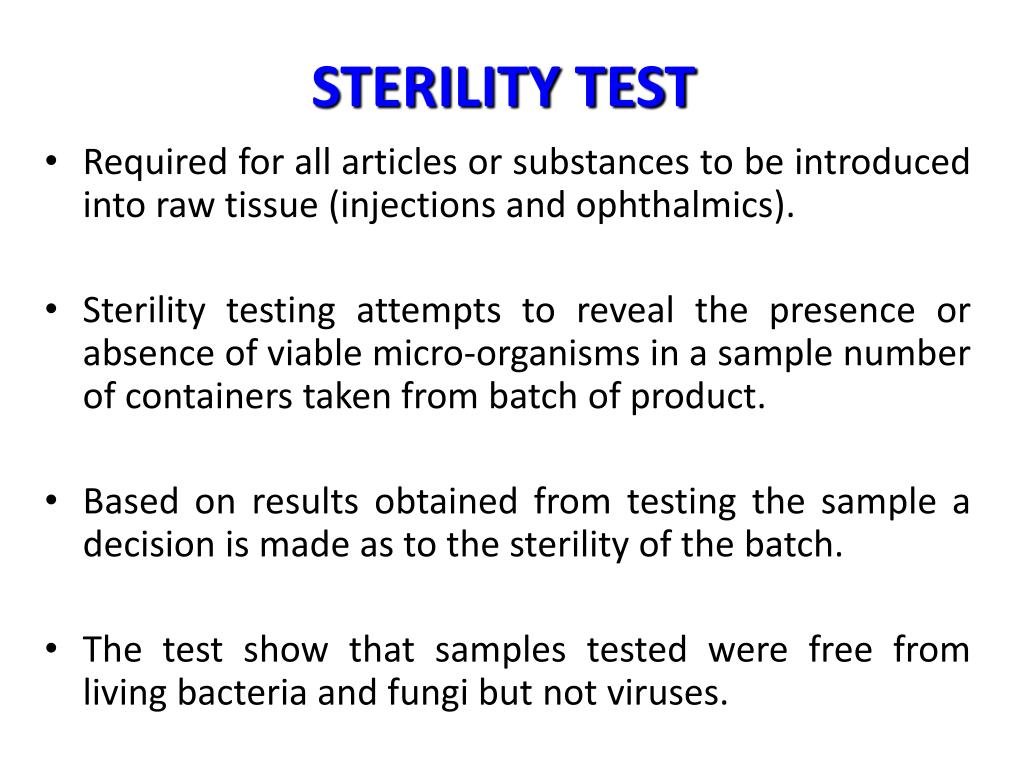 STERILITY TEST

• Required for all articles or substances to be introduced into raw tissue (injections and ophthalmics).

• Sterility testing attempts to reveal the presence or absence of viable micro-organisms in a sample number of containers taken from batch of product.

• Based on results obtained from testing the sample a decision is made as to the sterility of the batch.

• The test show that samples tested were free from living bacteria and fungi but not viruses.